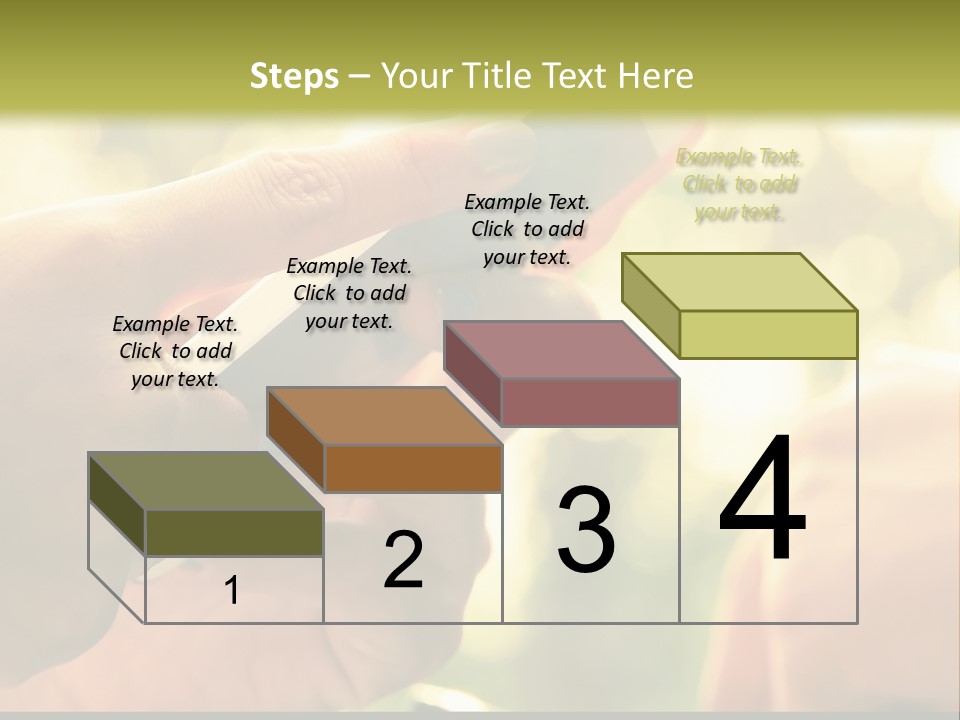 Steps – Your Title Text Here

Example Text. Click to add your text.

Example Text. Click to add your text.

Example Text. Click to add your text.

Example Text. Click to add your text.

1

2

3

4